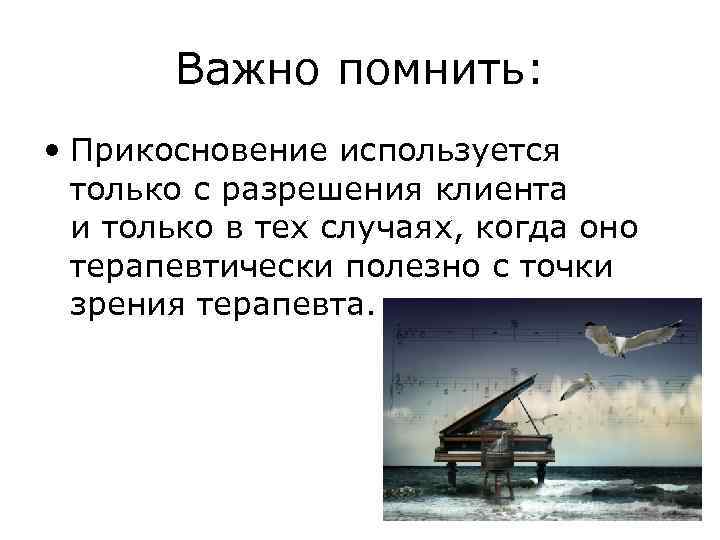 Важно помнить:

• Прикосновение используется только с разрешения клиента и только в тех случаях, когда оно терапевтически полезно с точки зрения терапевта.